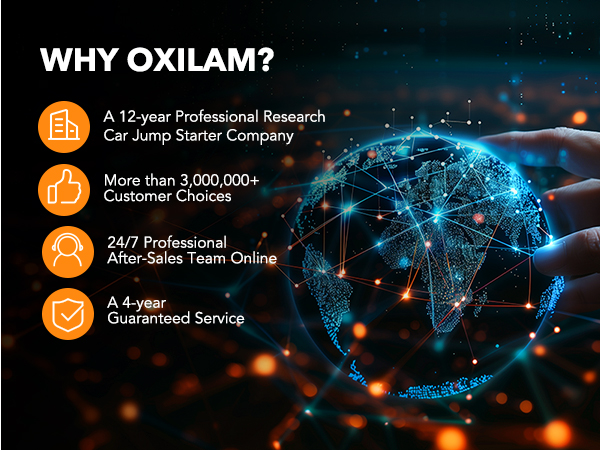 WHY OXILAM?

A 12-year Professional Research Car Jump Starter Company

More than 3,000,000+ Customer Choices

24/7 Professional After-Sales Team Online

A 4-year Guaranteed Service